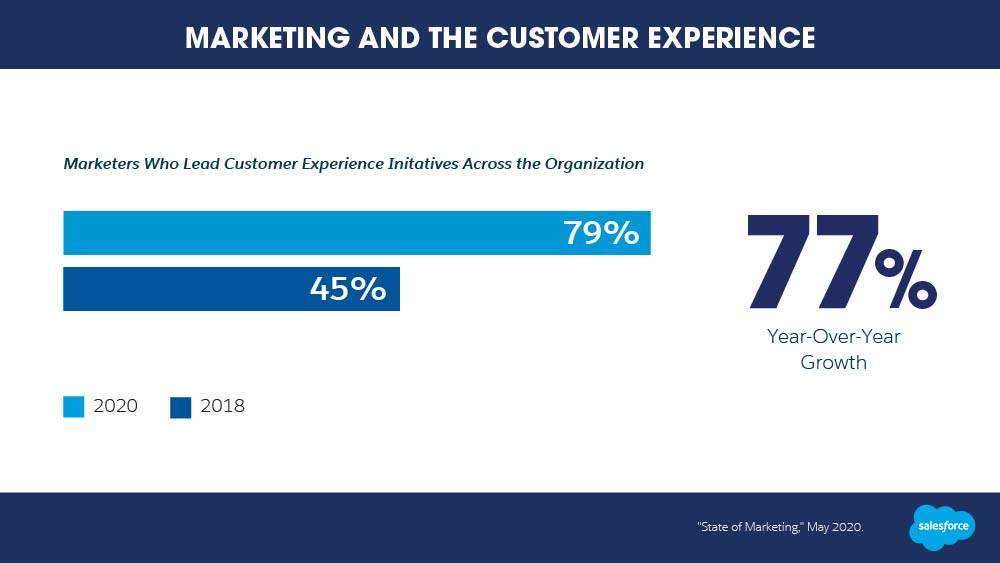 MARKETING AND THE CUSTOMER EXPERIENCE

Marketers Who Lead Customer Experience Initatives Across the Organization

79%

45%

2020 2018

77%

Year-Over-Year Growth

"State of Marketing," May 2020.

salesforce